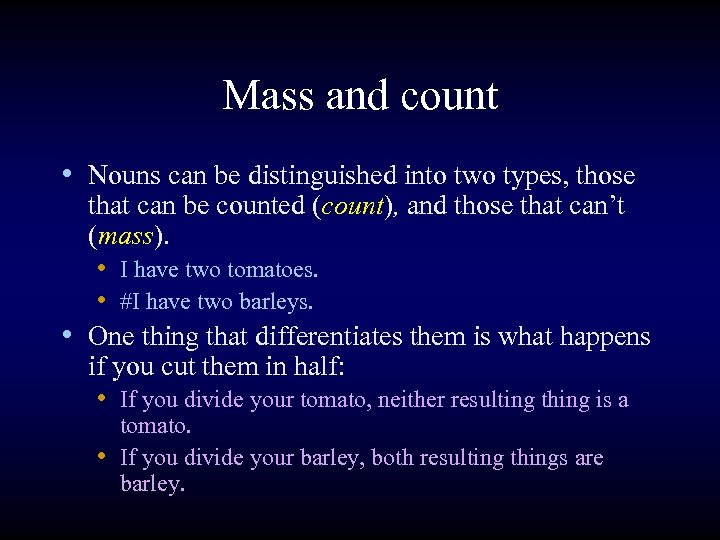 Mass and count

• Nouns can be distinguished into two types, those that can be counted (count), and those that can't (mass).
  • I have two tomatoes.
  • #I have two barleys.
• One thing that differentiates them is what happens if you cut them in half:
  • If you divide your tomato, neither resulting thing is a tomato.
  • If you divide your barley, both resulting things are barley.